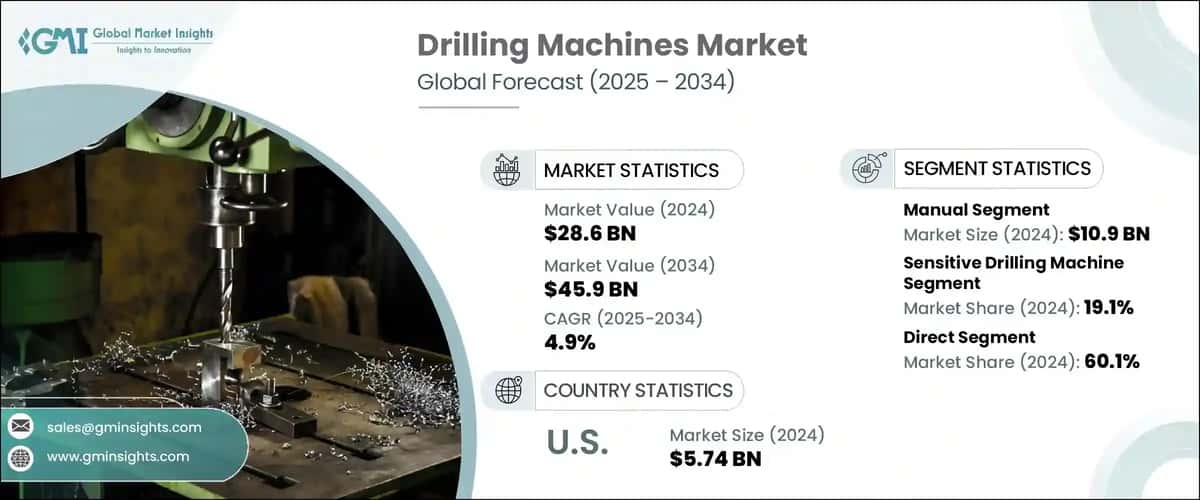 GMI Global Market Insights
Insights to Innovation

Drilling Machines Market
Global Forecast (2025 – 2034)

MARKET STATISTICS

Market Value (2024)
$28.6 BN

Market Value (2034)
$45.9 BN

CAGR (2025-2034)
4.9%

COUNTRY STATISTICS

U.S.

Market Size (2024)
$5.74 BN

SEGMENT STATISTICS

Manual Segment
Market Size (2024): $10.9 BN

Sensitive Drilling Machine Segment
Market Share (2024): 19.1%

Direct Segment
Market Share (2024): 60.1%

sales@gminsights.com

www.gminsights.com